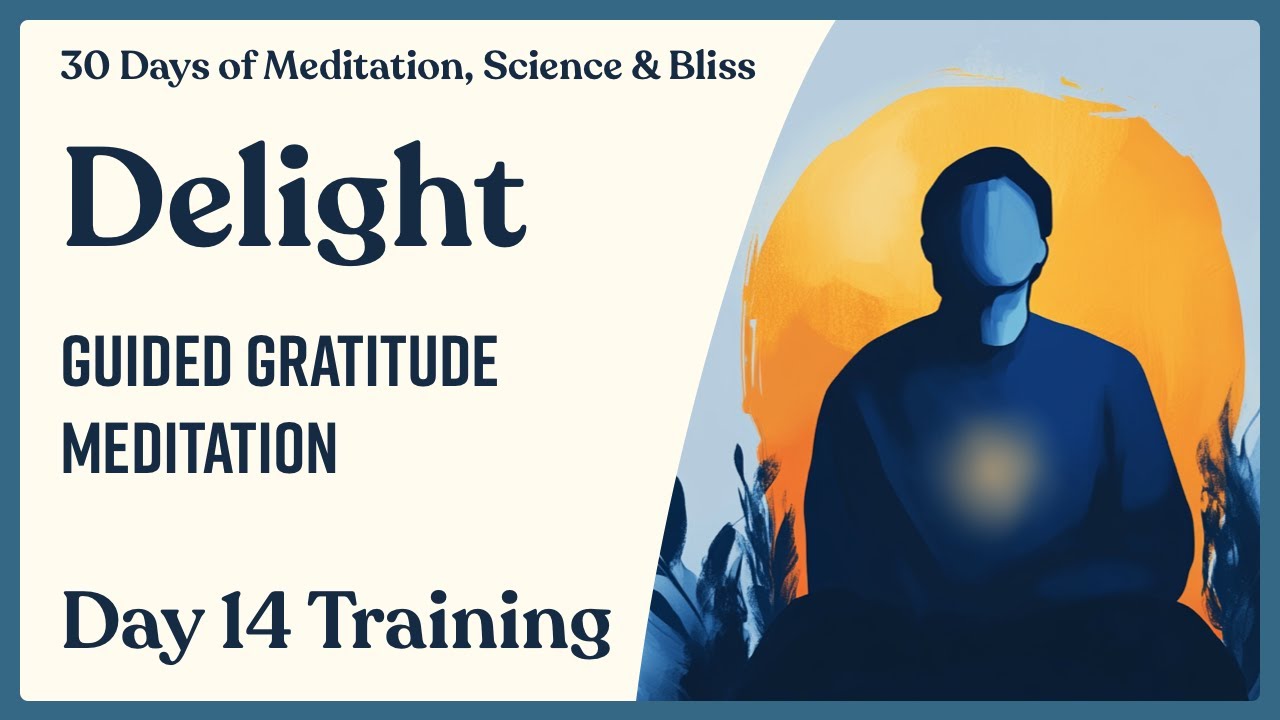 30 Days of Meditation, Science & Bliss

Delight

GUIDED GRATITUDE MEDITATION

Day 14 Training